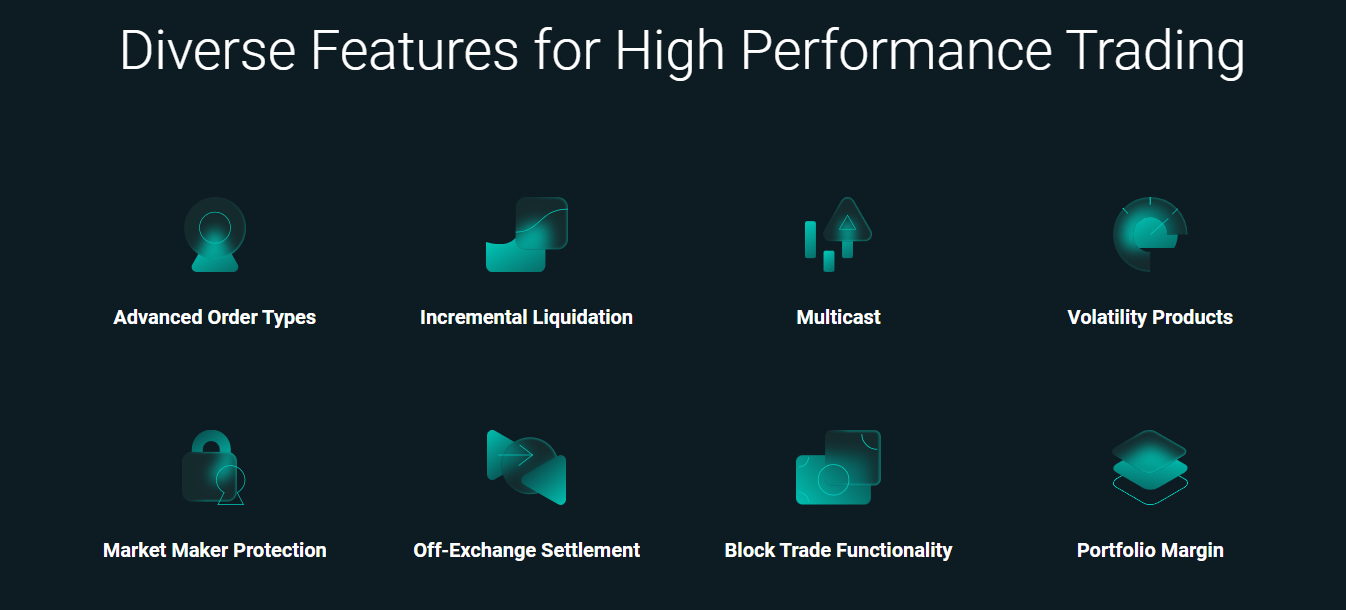 Diverse Features for High Performance Trading

Advanced Order Types

Incremental Liquidation

Multicast

Volatility Products

Market Maker Protection

Off-Exchange Settlement

Block Trade Functionality

Portfolio Margin